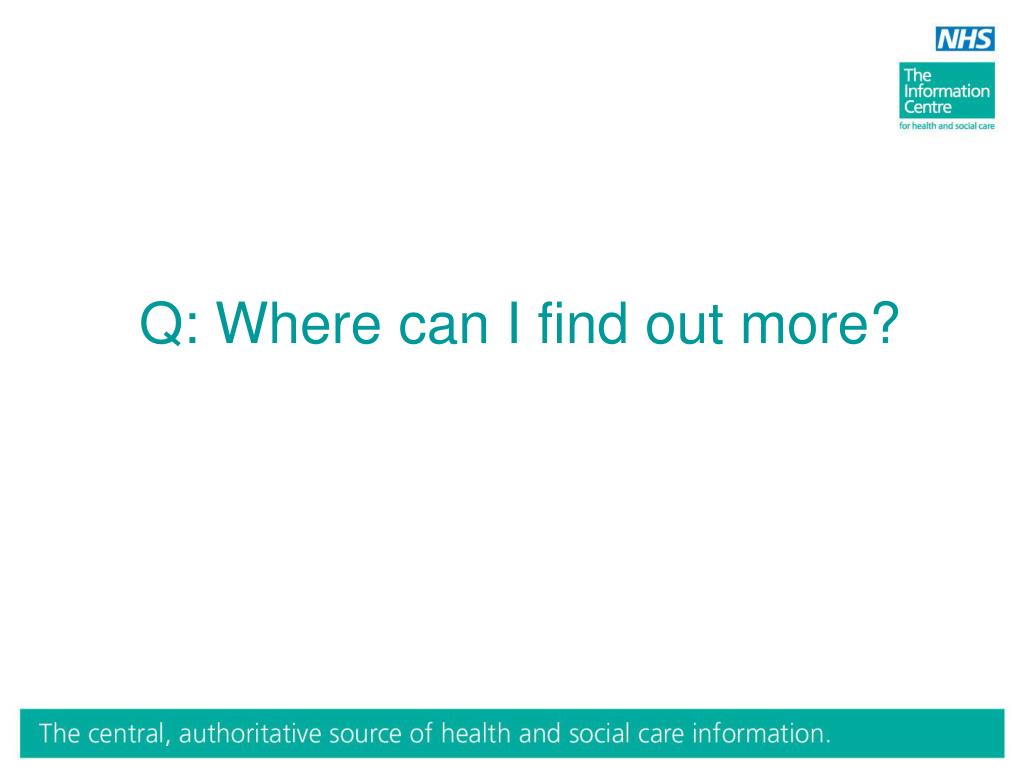 NHS
The Information Centre
for health and social care

Q: Where can I find out more?

The central, authoritative source of health and social care information.